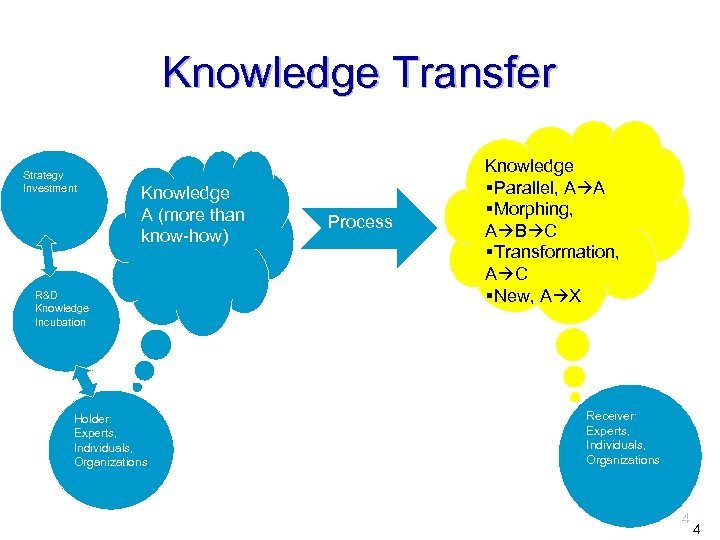 Knowledge Transfer

Strategy Investment

R&D Knowledge Incubation

Holder: Experts, Individuals, Organizations

Knowledge A (more than know-how)

Process

Knowledge
▪Parallel, A→A
▪Morphing, A→B→C
▪Transformation, A→C
▪New, A→X

Receiver: Experts, Individuals, Organizations

4

4